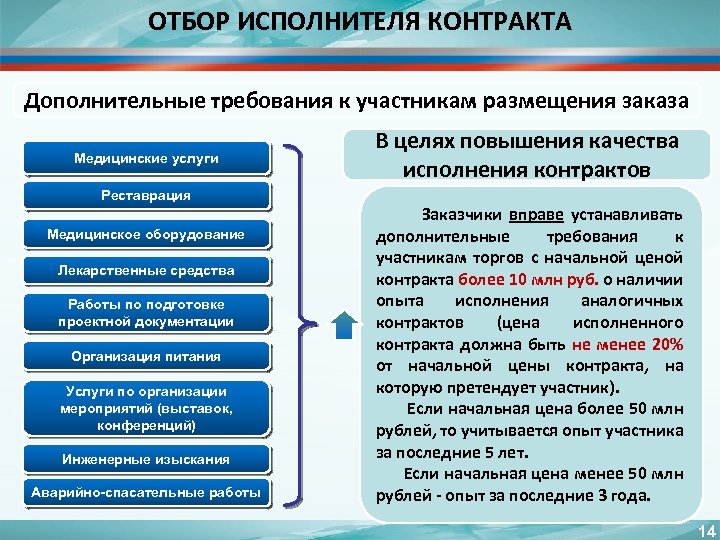 ОТБОР ИСПОЛНИТЕЛЯ КОНТРАКТА

Дополнительные требования к участникам размещения заказа

Медицинские услуги

Реставрация

Медицинское оборудование

Лекарственные средства

Работы по подготовке проектной документации

Организация питания

Услуги по организации мероприятий (выставок, конференций)

Инженерные изыскания

Аварийно-спасательные работы

В целях повышения качества исполнения контрактов

Заказчики вправе устанавливать дополнительные требования к участникам торгов с начальной ценой контракта более 10 млн руб. о наличии опыта исполнения аналогичных контрактов (цена исполненного контракта должна быть не менее 20% от начальной цены контракта, на которую претендует участник).

Если начальная цена более 50 млн рублей, то учитывается опыт участника за последние 5 лет.

Если начальная цена менее 50 млн рублей - опыт за последние 3 года.

14